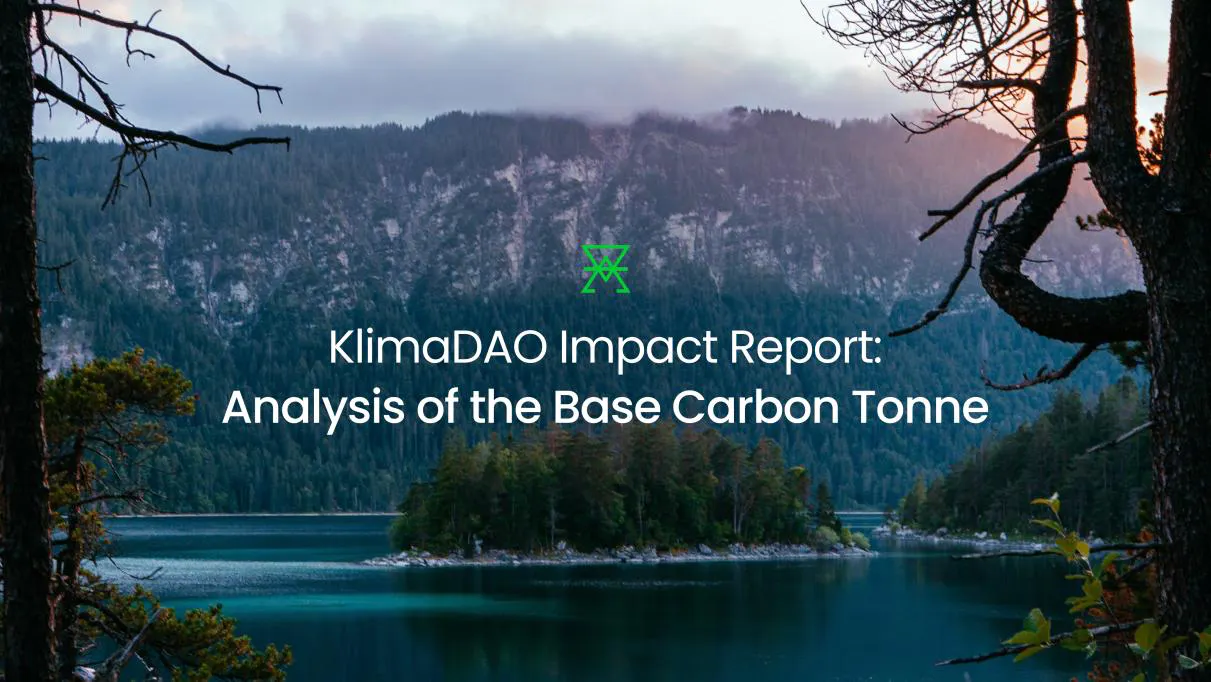 KlimaDAO Impact Report:
Analysis of the Base Carbon Tonne